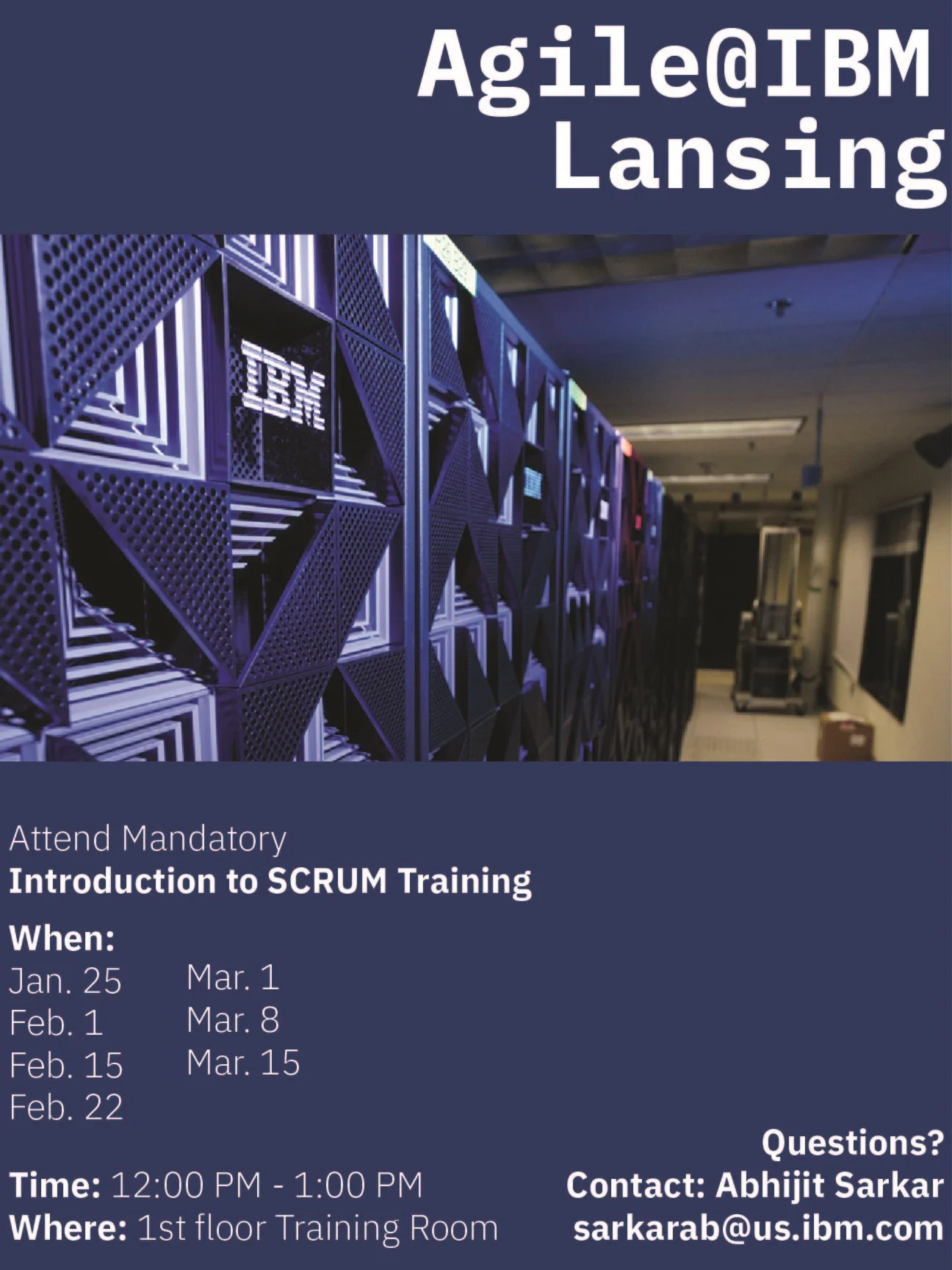 Agile@IBM Lansing

IBM

Attend Mandatory
**Introduction to SCRUM Training**

**When:**
Jan. 25
Feb. 1
Feb. 15
Feb. 22

Mar. 1
Mar. 8
Mar. 15

**Time:** 12:00 PM - 1:00 PM
**Where:** 1st floor Training Room

**Questions?**
**Contact: Abhijit Sarkar**
**sarkarab@us.ibm.com**